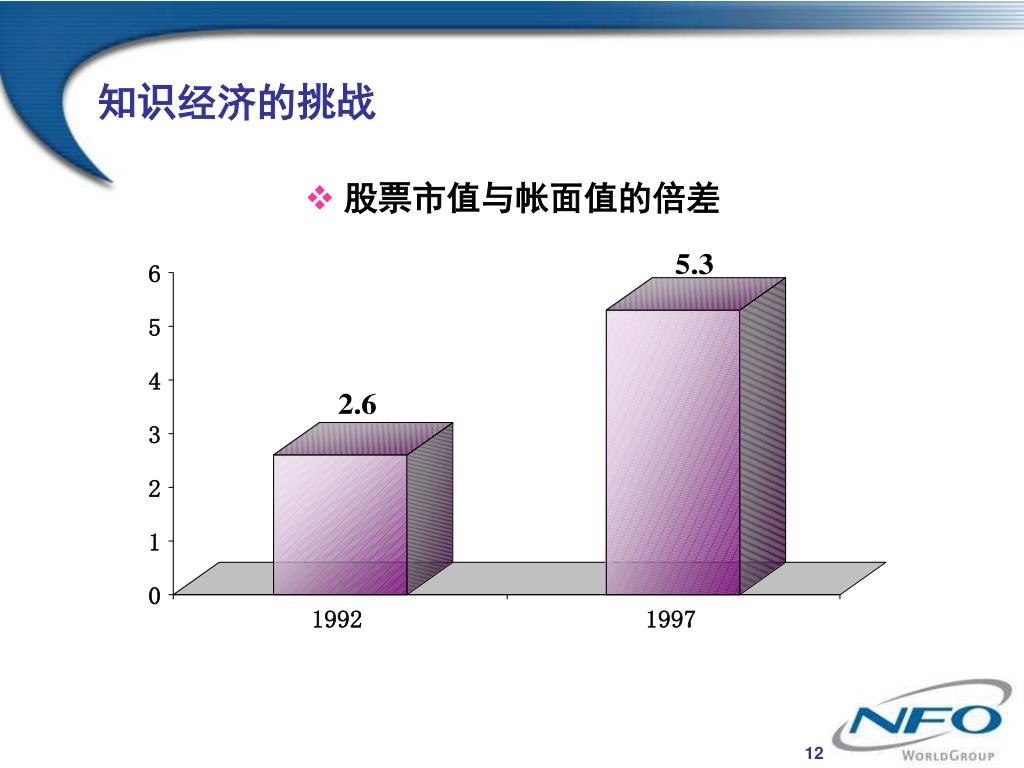 知识经济的挑战

❖ 股票市值与帐面值的倍差

6
5
4
3
2
1
0

2.6
5.3

1992
1997

NFO
WORLDGROUP

12